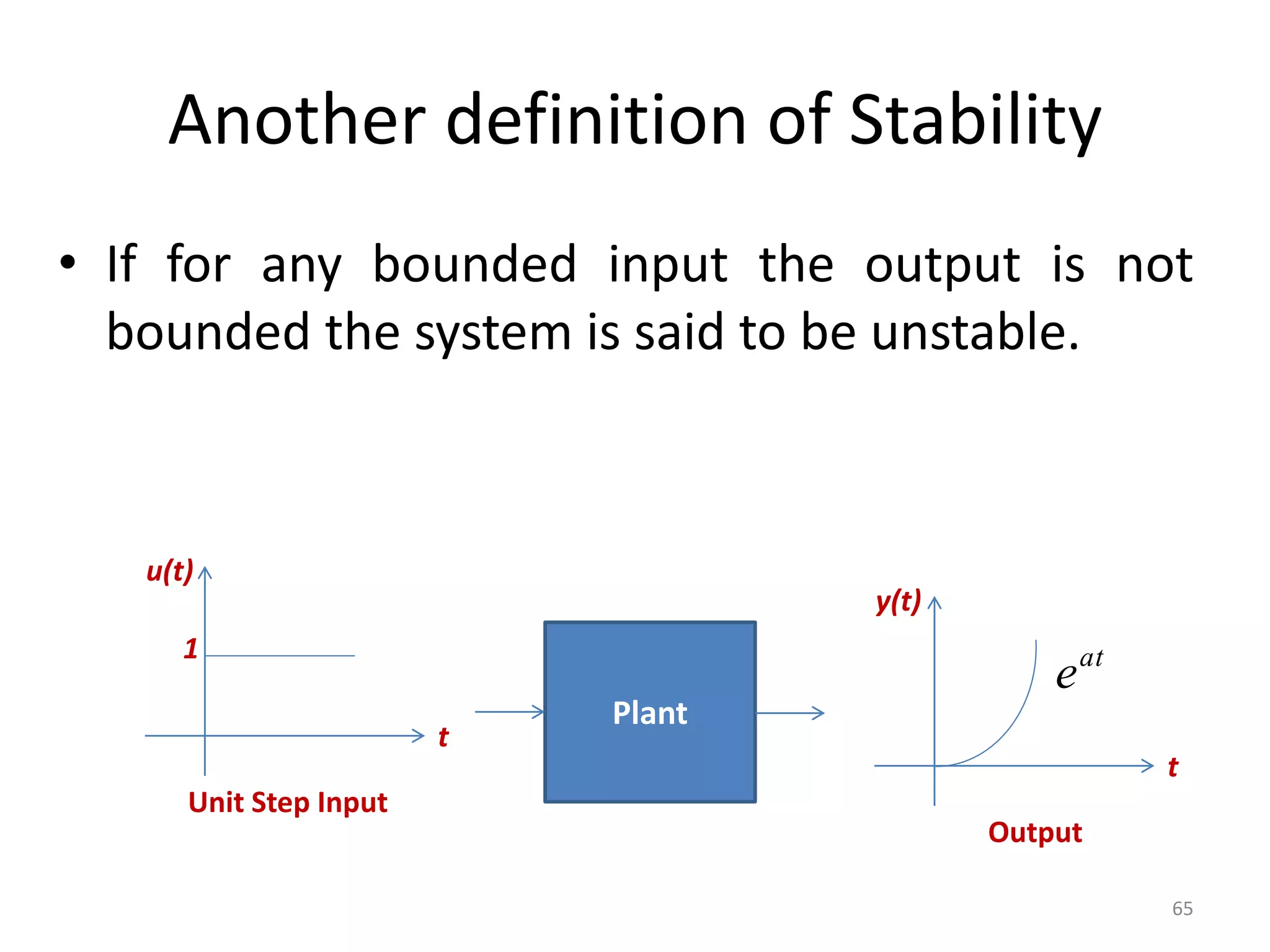 Another definition of Stability

• If for any bounded input the output is not bounded the system is said to be unstable.

u(t)

1

t

Unit Step Input

Plant

y(t)

$e^{at}$

t

Output

65